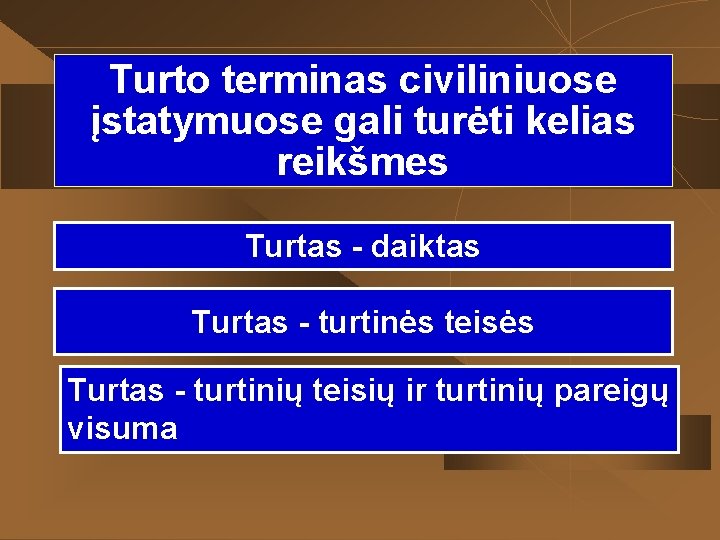 Turto terminas civiliniuose įstatymuose gali turėti kelias reikšmes

Turtas - daiktas

Turtas - turtinės teisės

Turtas - turtinių teisių ir turtinių pareigų visuma